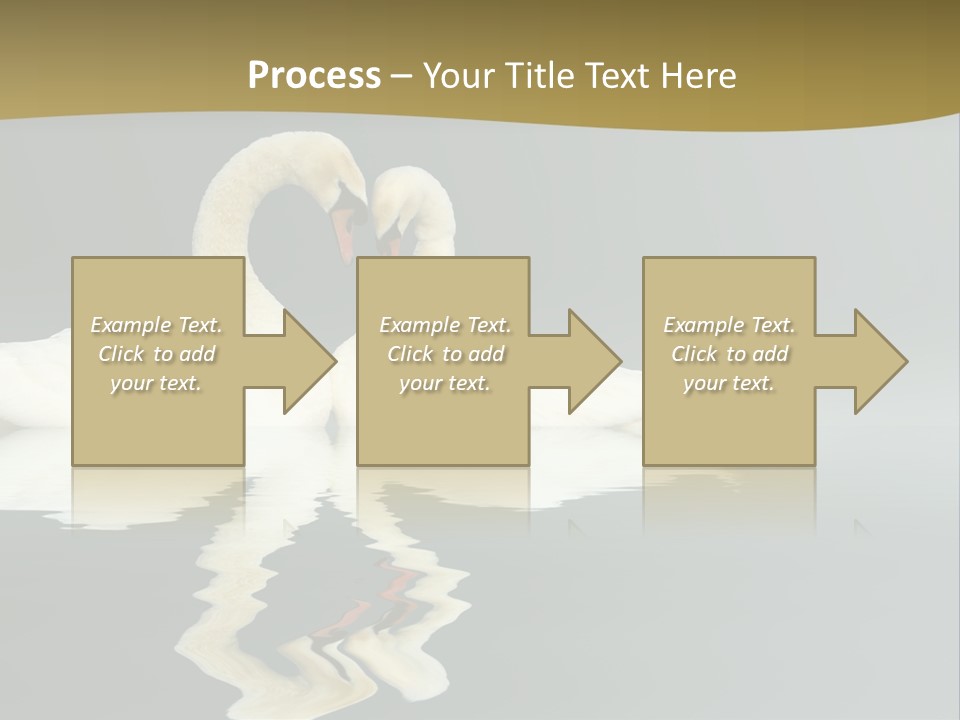 Process – Your Title Text Here

Example Text. Click to add your text.

Example Text. Click to add your text.

Example Text. Click to add your text.